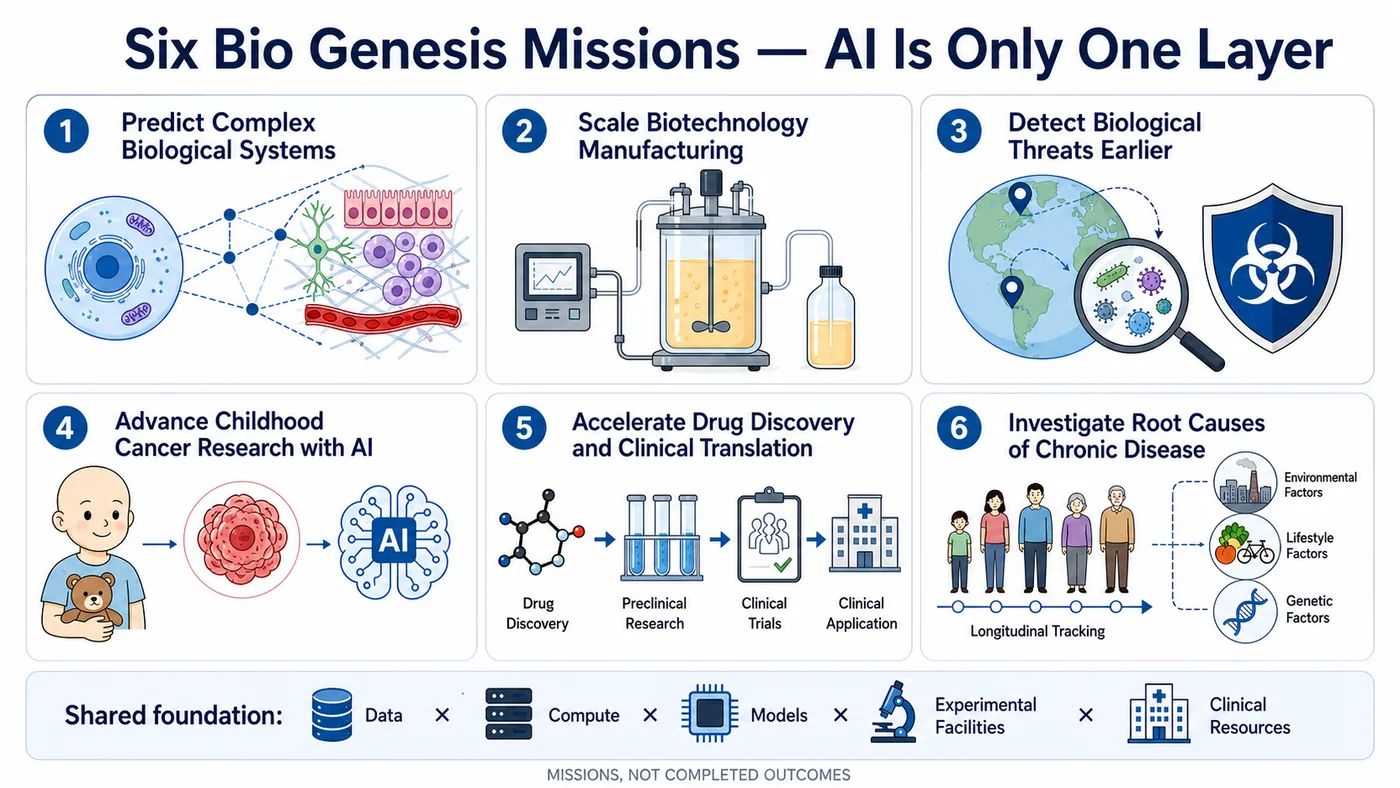 Six Bio Genesis Missions — AI Is Only One Layer

1 Predict Complex Biological Systems

2 Scale Biotechnology Manufacturing

3 Detect Biological Threats Earlier

4 Advance Childhood Cancer Research with AI

AI

5 Accelerate Drug Discovery and Clinical Translation

Drug Discovery

Preclinical Research

Clinical Trials

Clinical Application

6 Investigate Root Causes of Chronic Disease

Longitudinal Tracking

Environmental Factors

Lifestyle Factors

Genetic Factors

Shared foundation: Data × Compute × Models × Experimental Facilities × Clinical Resources

MISSIONS, NOT COMPLETED OUTCOMES